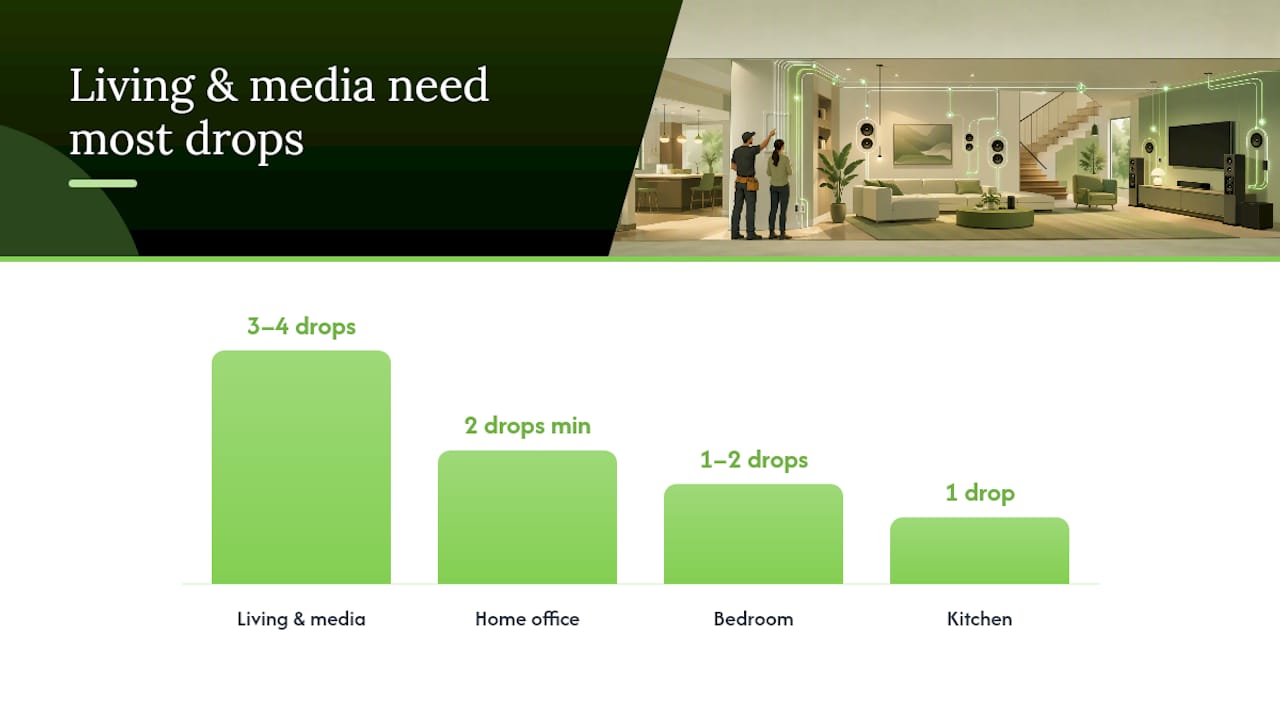 Living & media need most drops

3–4 drops

2 drops min

1–2 drops

1 drop

Living & media

Home office

Bedroom

Kitchen